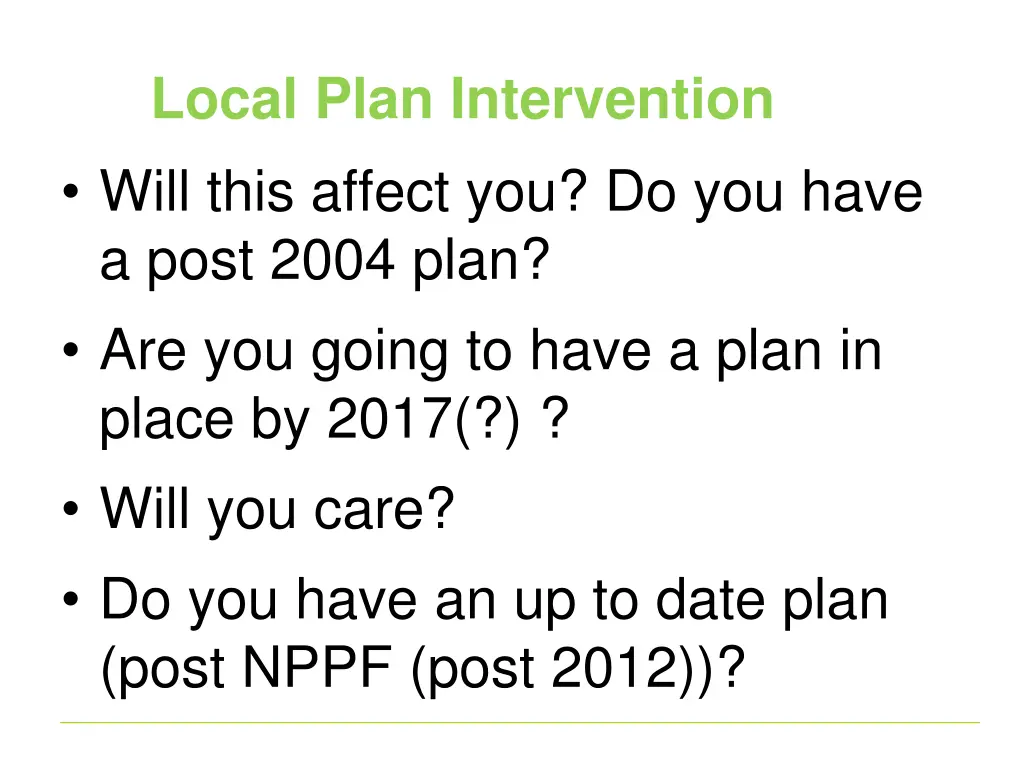 Local Plan Intervention

• Will this affect you? Do you have a post 2004 plan?

• Are you going to have a plan in place by 2017(?) ?

• Will you care?

• Do you have an up to date plan (post NPPF (post 2012))?